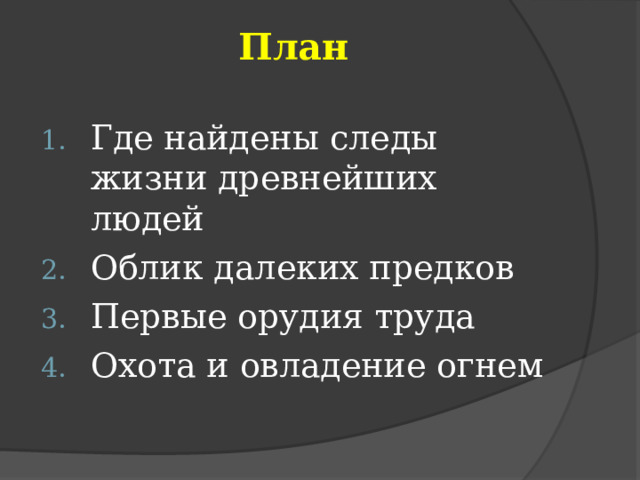 План

1. Где найдены следы жизни древнейших людей
2. Облик далеких предков
3. Первые орудия труда
4. Охота и овладение огнем